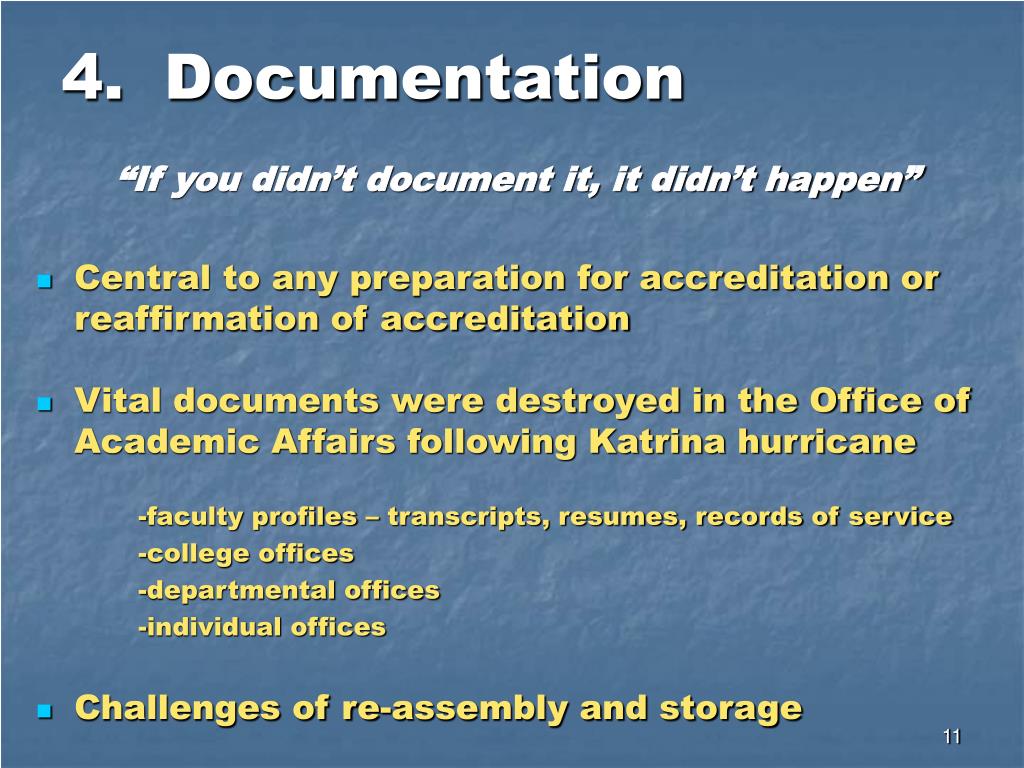 4. Documentation

“If you didn’t document it, it didn’t happen”

- Central to any preparation for accreditation or reaffirmation of accreditation

- Vital documents were destroyed in the Office of Academic Affairs following Katrina hurricane

-faculty profiles – transcripts, resumes, records of service
-college offices
-departmental offices
-individual offices

- Challenges of re-assembly and storage

11